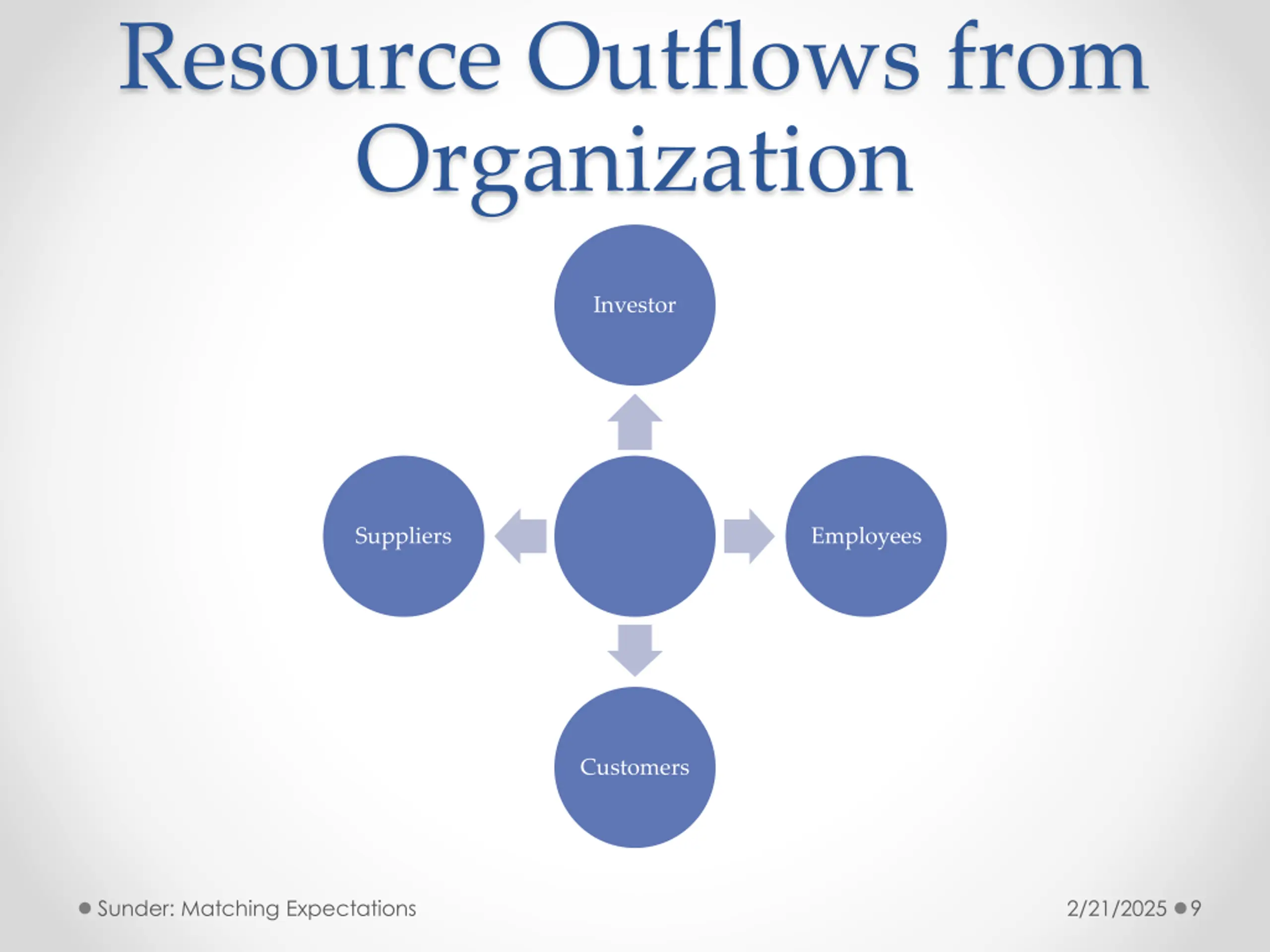 Resource Outflows from Organization

Investor

Suppliers

Employees

Customers

Sunder: Matching Expectations

2/21/2025 9